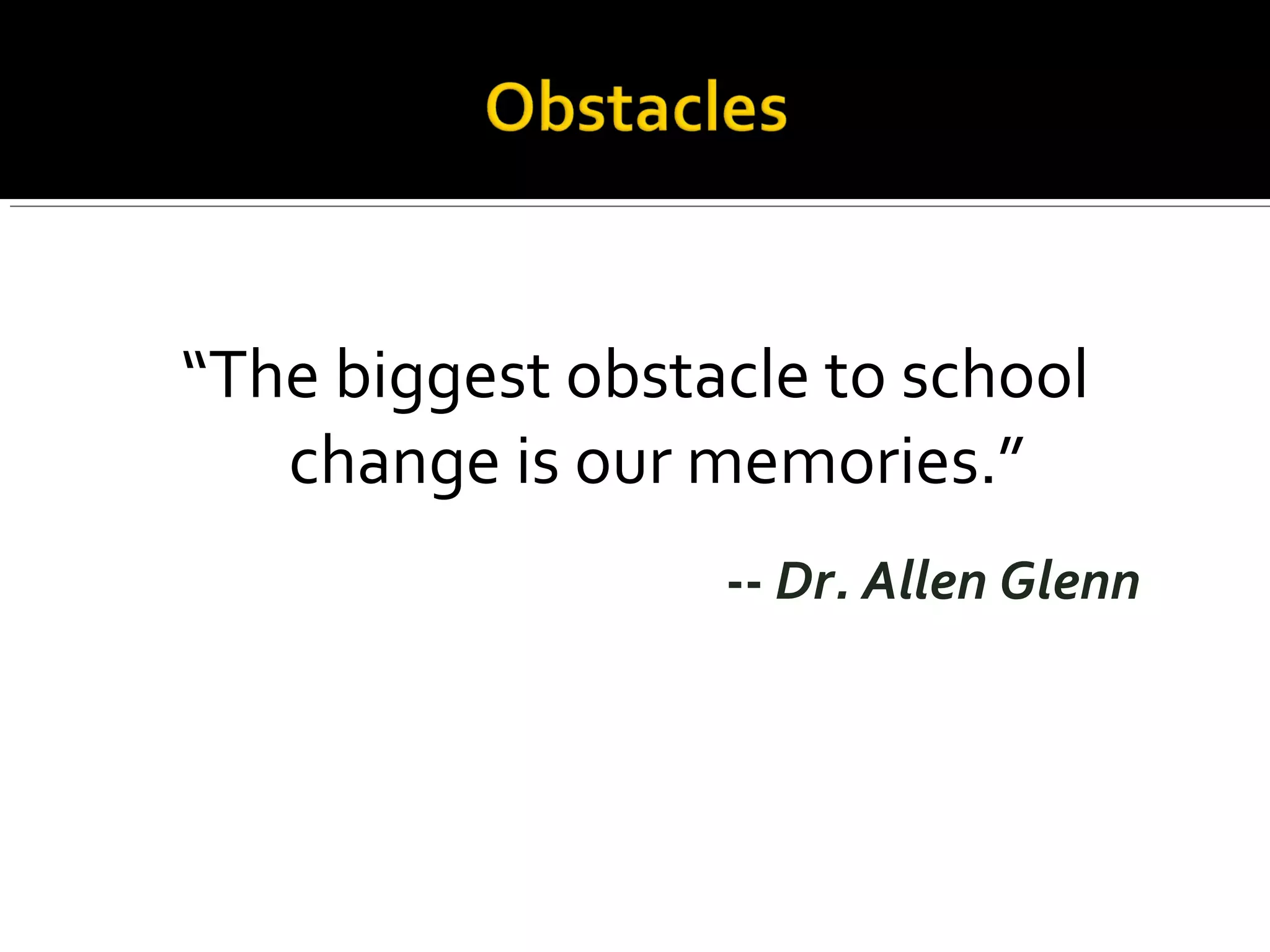 Obstacles

“The biggest obstacle to school change is our memories.”

-- Dr. Allen Glenn